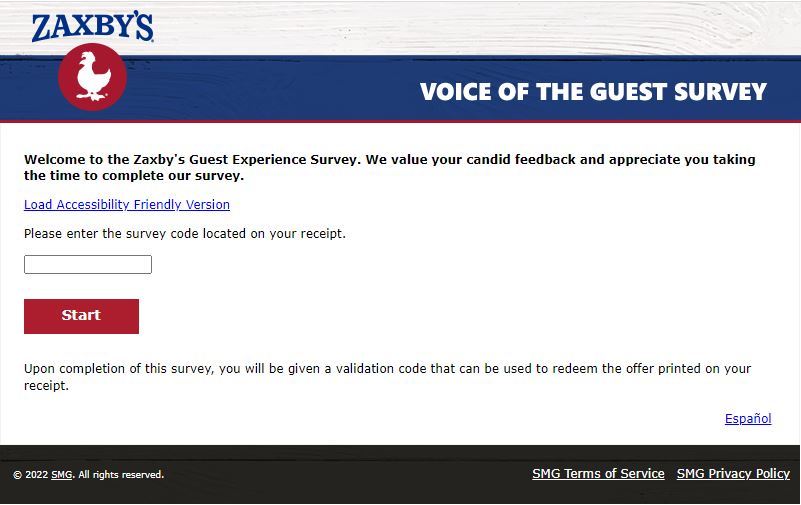 ZAXBY'S

VOICE OF THE GUEST SURVEY

Welcome to the Zaxby's Guest Experience Survey. We value your candid feedback and appreciate you taking the time to complete our survey.

Load Accessibility Friendly Version

Please enter the survey code located on your receipt.

Start

Upon completion of this survey, you will be given a validation code that can be used to redeem the offer printed on your receipt.

Español

© 2022 SMG. All rights reserved.

SMG Terms of Service SMG Privacy Policy